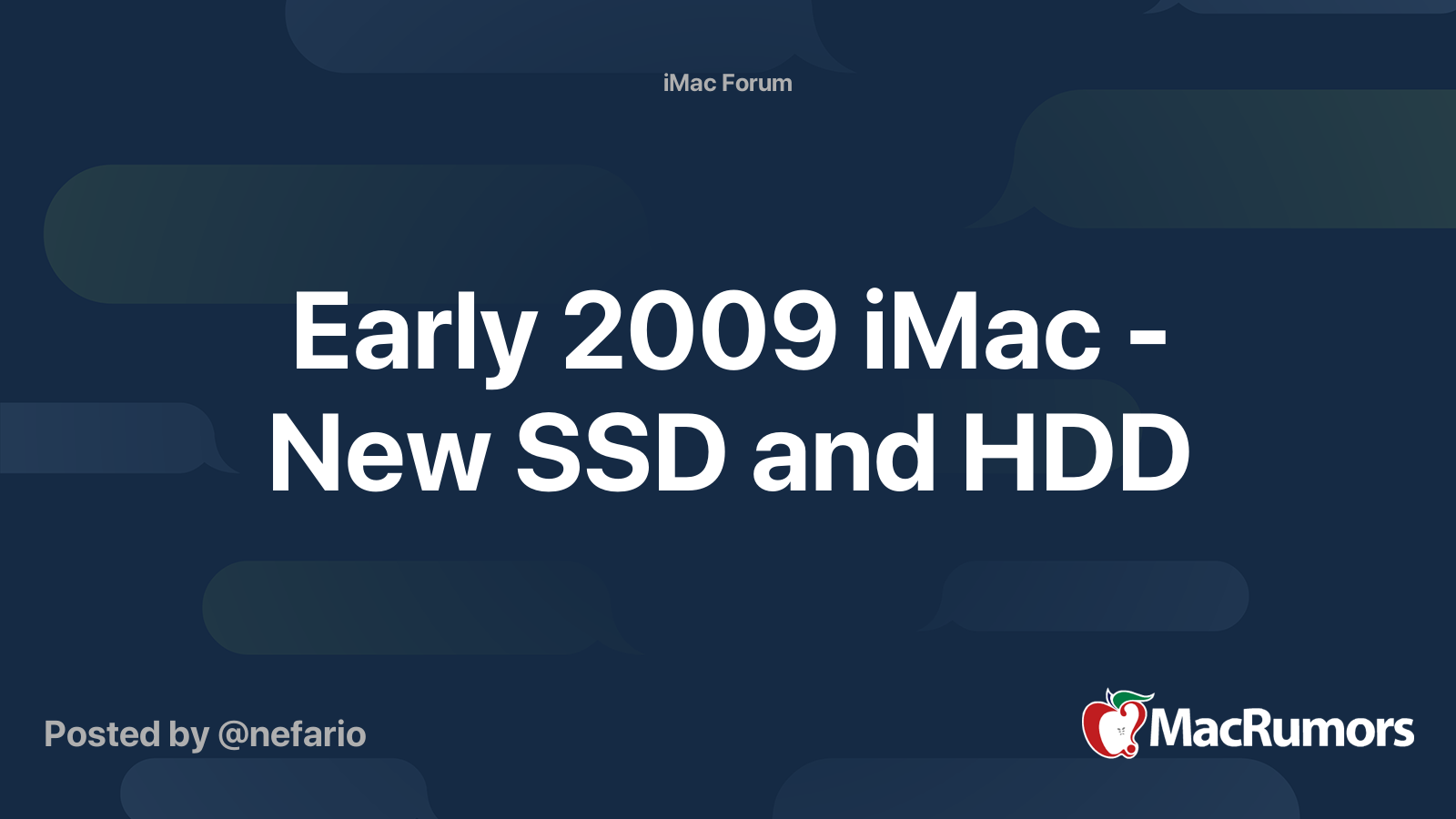 iMac Forum

Early 2009 iMac - New SSD and HDD

Posted by @nefario

MacRumors